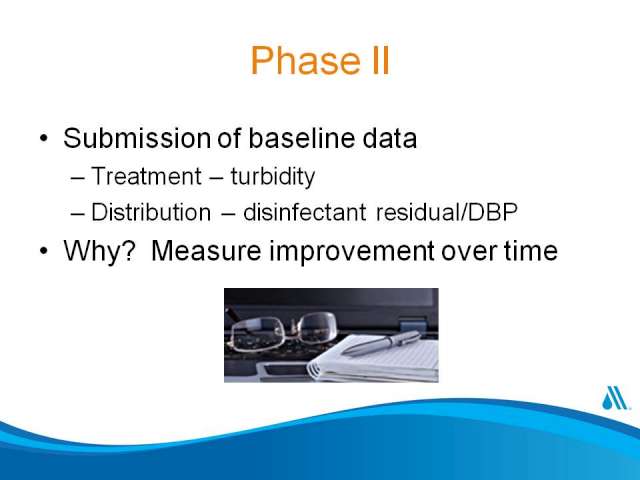 Phase II

• Submission of baseline data
– Treatment – turbidity
– Distribution – disinfectant residual/DBP
• Why? Measure improvement over time